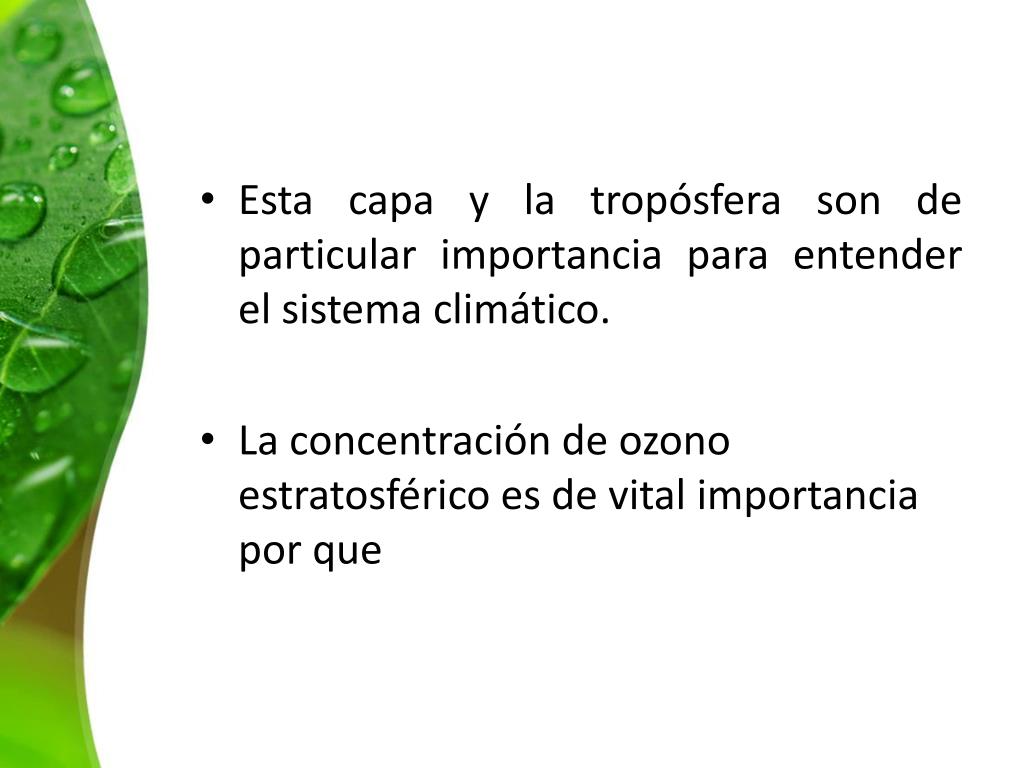 • Esta capa y la tropósfera son de particular importancia para entender el sistema climático.

• La concentración de ozono estratosférico es de vital importancia por que